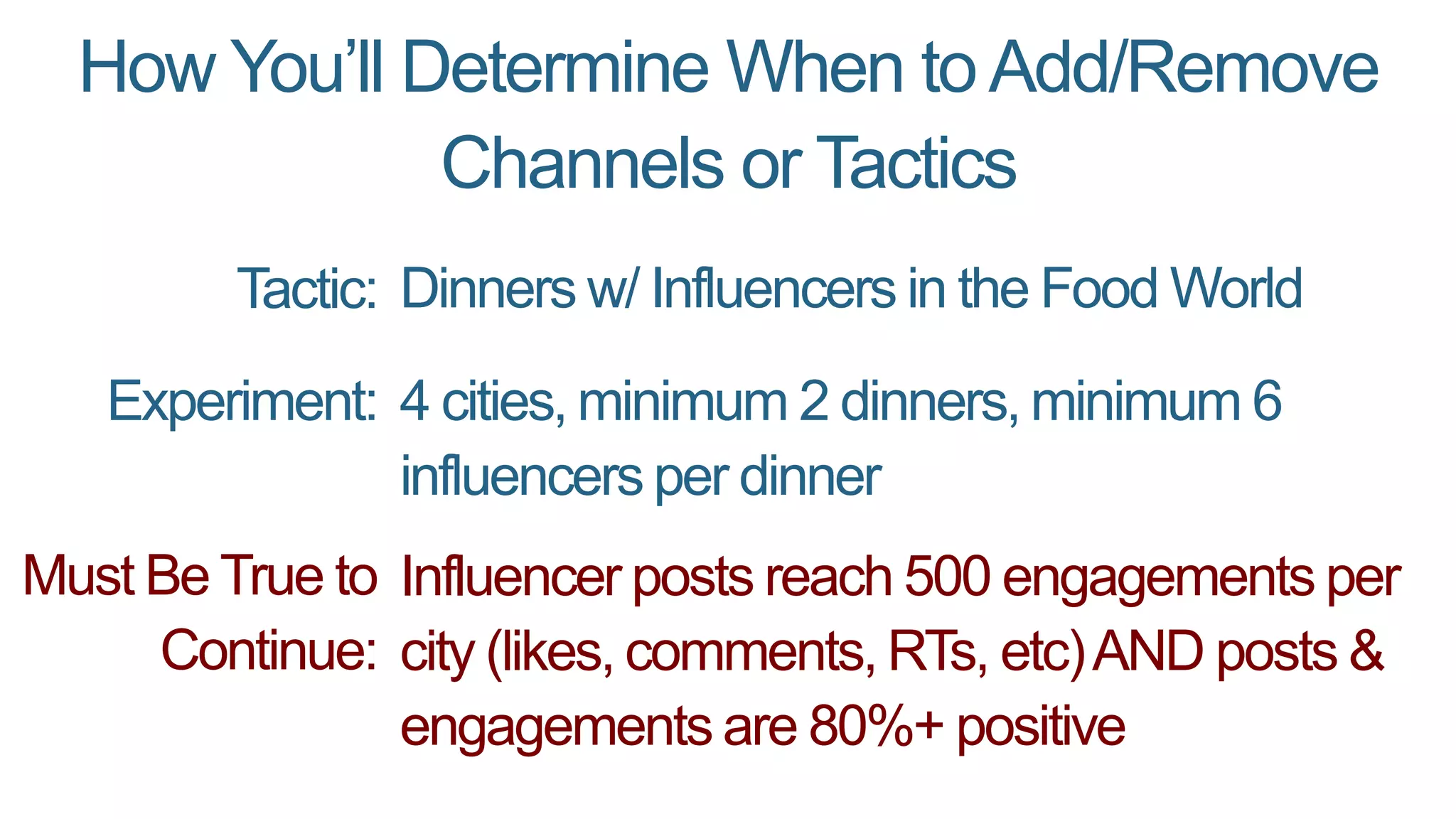 How You'll Determine When to Add/Remove Channels or Tactics

Tactic: Dinners w/ Influencers in the Food World

Experiment: 4 cities, minimum 2 dinners, minimum 6 influencers per dinner

Must Be True to Continue: Influencer posts reach 500 engagements per city (likes, comments, RTs, etc) AND posts & engagements are 80%+ positive